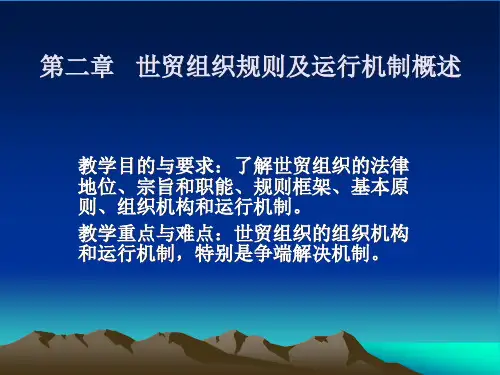 第二章　世贸组织规则及运行机制概述

教学目的与要求：了解世贸组织的法律地位、宗旨和职能、规则框架、基本原则、组织机构和运行机制。

教学重点与难点：世贸组织的组织机构和运行机制，特别是争端解决机制。